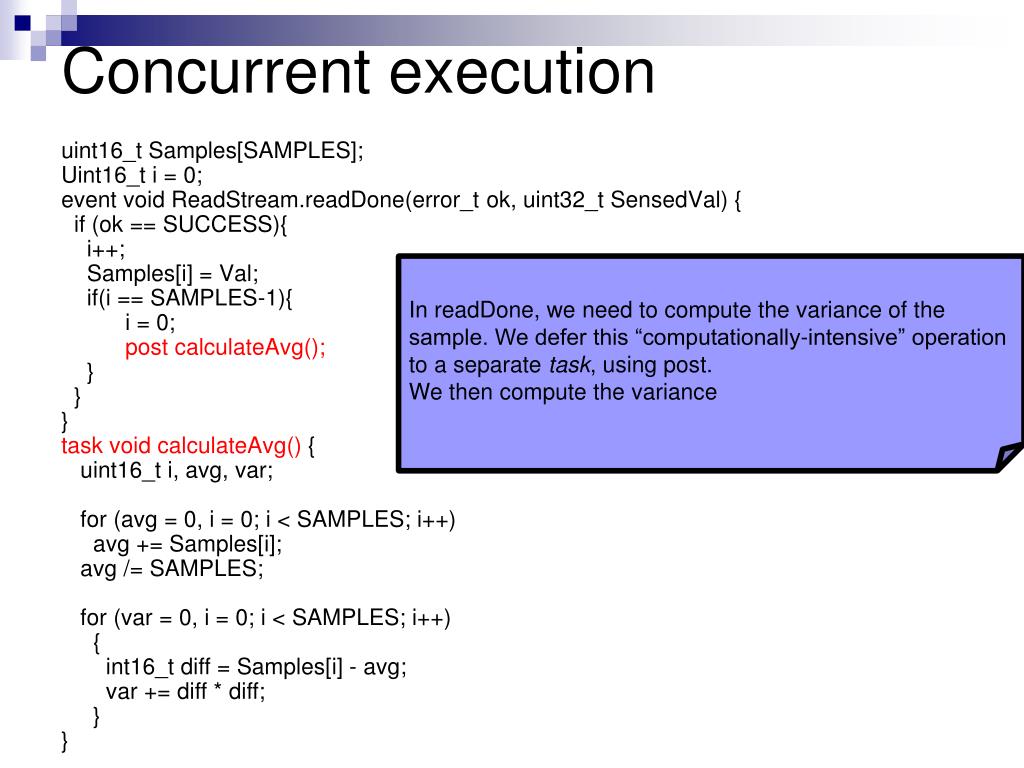 Concurrent execution

uint16_t Samples[SAMPLES];
Uint16_t i = 0;
event void ReadStream.readDone(error_t ok, uint32_t SensedVal) {
if (ok == SUCCESS){
i++;
Samples[i] = Val;
if(i == SAMPLES-1){
i = 0;
post calculateAvg();
}
}
}
task void calculateAvg() {
uint16_t i, avg, var;

for (avg = 0, i = 0; i < SAMPLES; i++)
avg += Samples[i];
avg /= SAMPLES;

for (var = 0, i = 0; i < SAMPLES; i++)
{
int16_t diff = Samples[i] - avg;
var += diff * diff;
}
}

In readDone, we need to compute the variance of the sample. We defer this “computationally-intensive” operation to a separate task, using post.
We then compute the variance